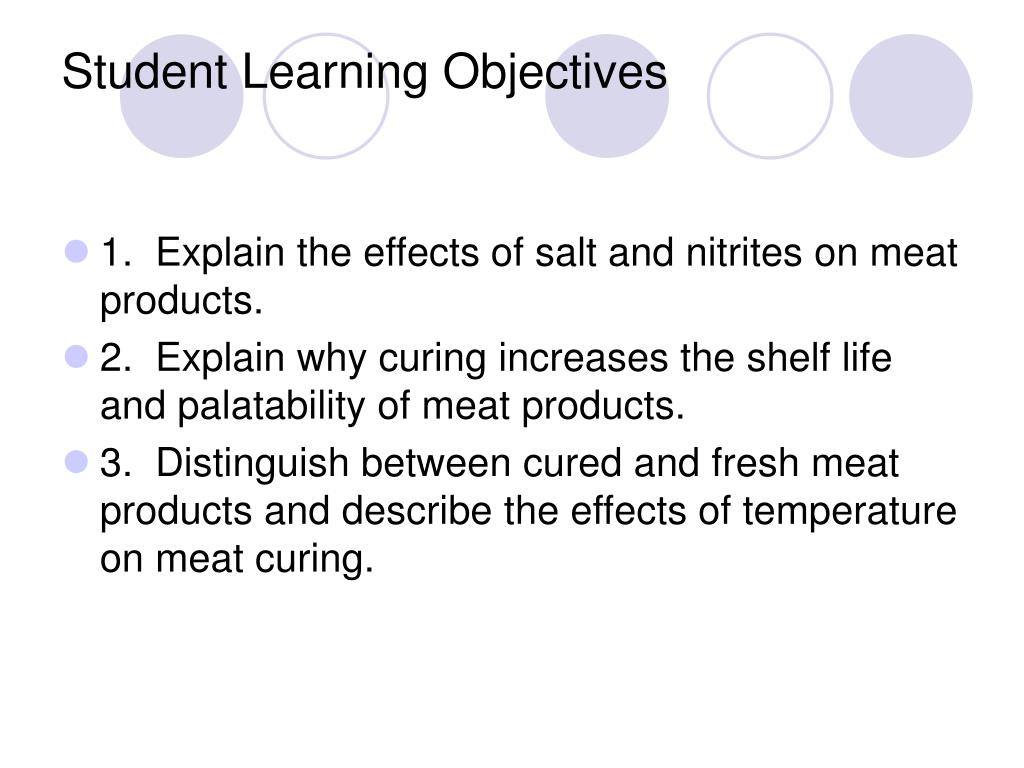 Student Learning Objectives

1. Explain the effects of salt and nitrites on meat products.

2. Explain why curing increases the shelf life and palatability of meat products.

3. Distinguish between cured and fresh meat products and describe the effects of temperature on meat curing.